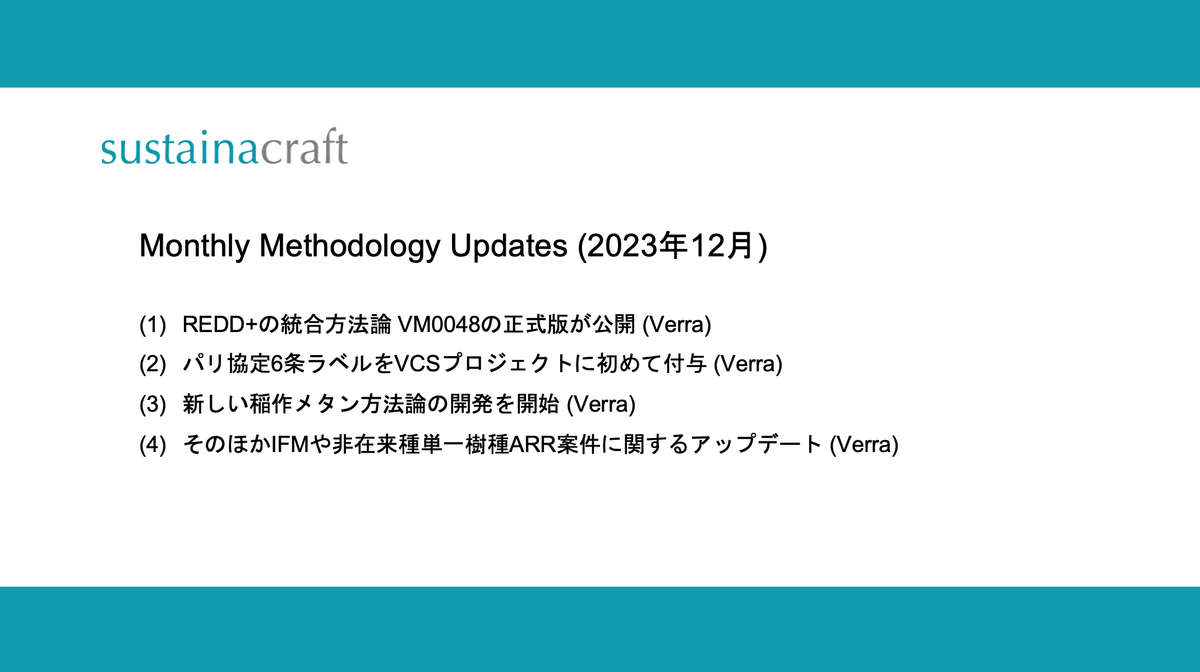 sustainacraft

Monthly Methodology Updates (2023年12月)

(1) REDD+の統合方法論 VM0048の正式版が公開 (Verra)

(2) パリ協定6条ラベルをVCSプロジェクトに初めて付与 (Verra)

(3) 新しい稲作メタン方法論の開発を開始 (Verra)

(4) そのほかIFMや非在来種単一樹種ARR案件に関するアップデート (Verra)